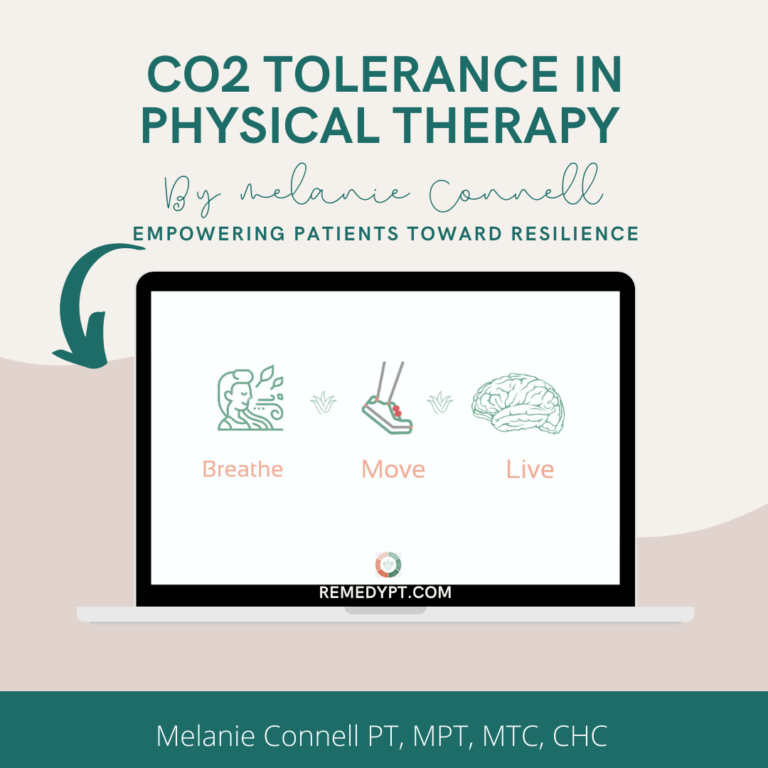 CO2 TOLERANCE IN PHYSICAL THERAPY

By melanie Connell

EMPOWERING PATIENTS TOWARD RESILIENCE

Breathe Move Live

REMEDYPT.COM

Melanie Connell PT, MPT, MTC, CHC